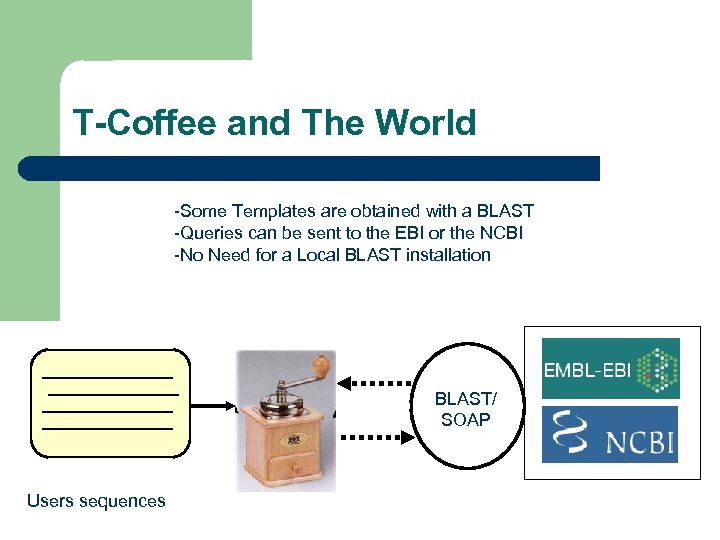 T-Coffee and The World

-Some Templates are obtained with a BLAST
-Queries can be sent to the EBI or the NCBI
-No Need for a Local BLAST installation

BLAST/ SOAP

EMBL-EBI

NCBI

Users sequences